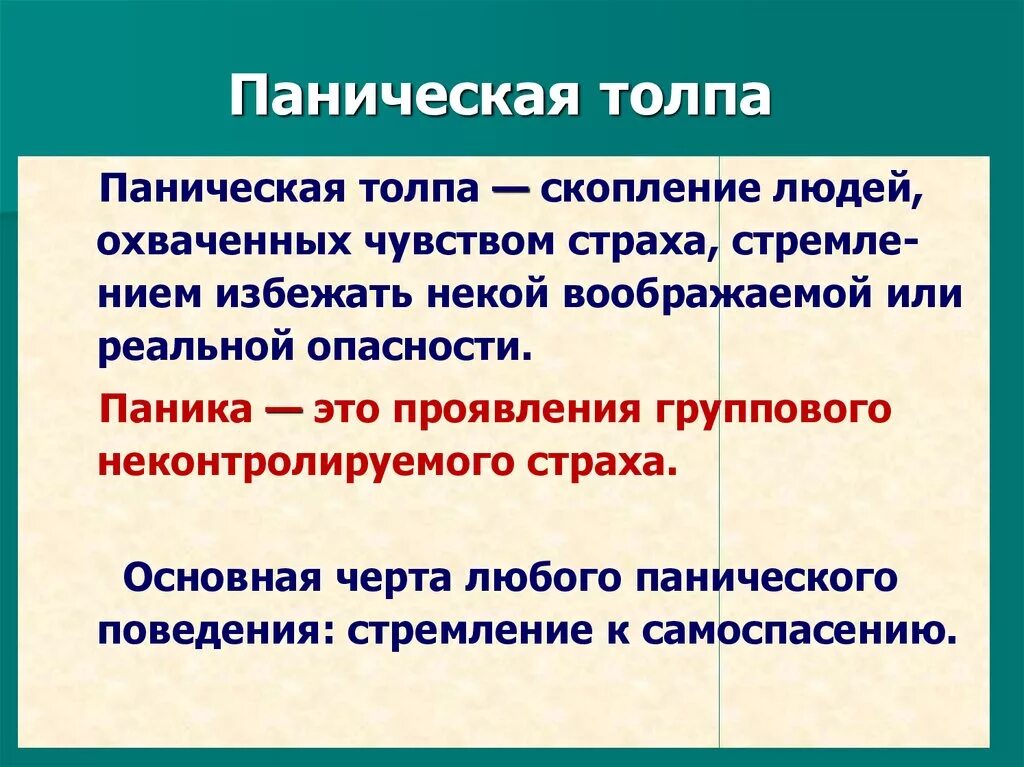 Паническая толпа

Паническая толпа — скопление людей, охваченных чувством страха, стремлением избежать некой воображаемой или реальной опасности.

Паника — это проявления группового неконтролируемого страха.

Основная черта любого панического поведения: стремление к самоспасению.